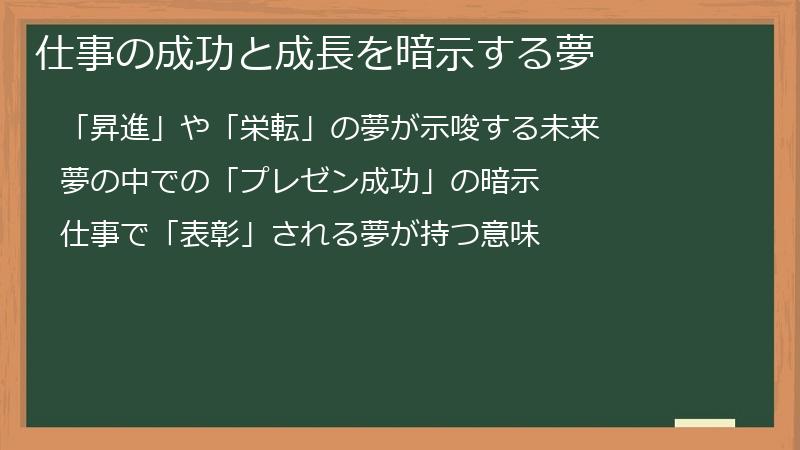 仕事の成功と成長を暗示する夢

「昇進」や「栄転」の夢が示唆する未来

夢の中での「プレゼン成功」の暗示

仕事で「表彰」される夢が持つ意味